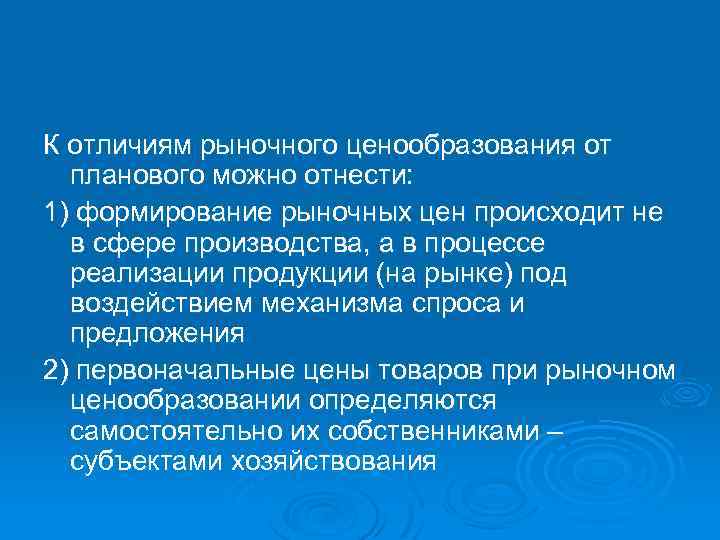 К отличиям рыночного ценообразования от планового можно отнести:

1) формирование рыночных цен происходит не в сфере производства, а в процессе реализации продукции (на рынке) под воздействием механизма спроса и предложения

2) первоначальные цены товаров при рыночном ценообразовании определяются самостоятельно их собственниками – субъектами хозяйствования